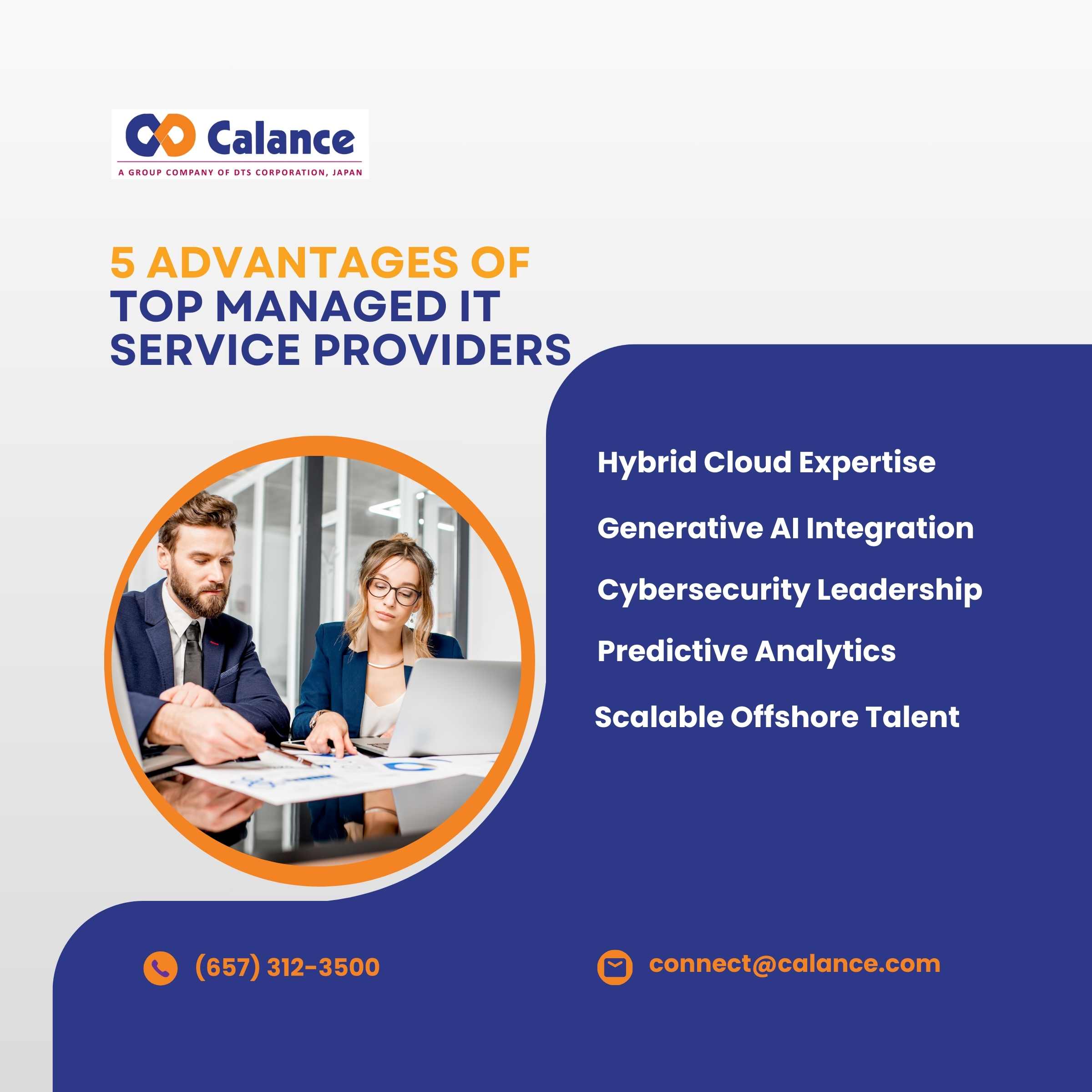 Calance
A GROUP COMPANY OF DTS CORPORATION, JAPAN

5 ADVANTAGES OF
TOP MANAGED IT SERVICE PROVIDERS

Hybrid Cloud Expertise

Generative AI Integration

Cybersecurity Leadership

Predictive Analytics

Scalable Offshore Talent

(657) 312-3500

connect@calance.com